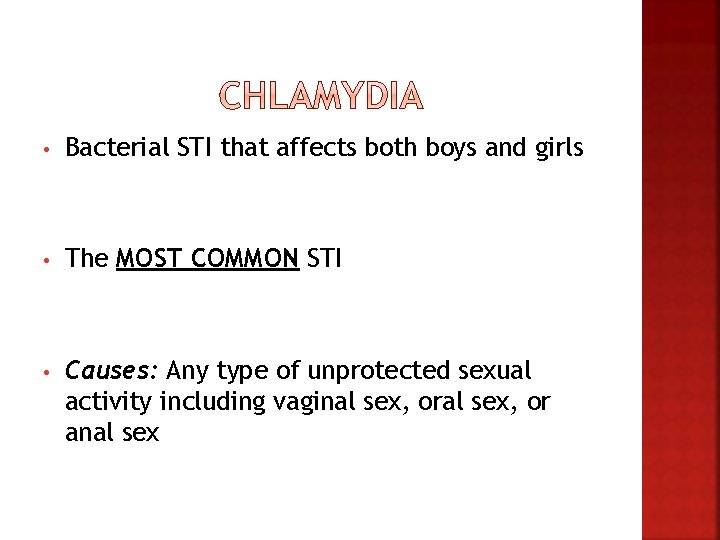 CHLAMYDIA

• Bacterial STI that affects both boys and girls

• The MOST COMMON STI

• Causes: Any type of unprotected sexual activity including vaginal sex, oral sex, or anal sex